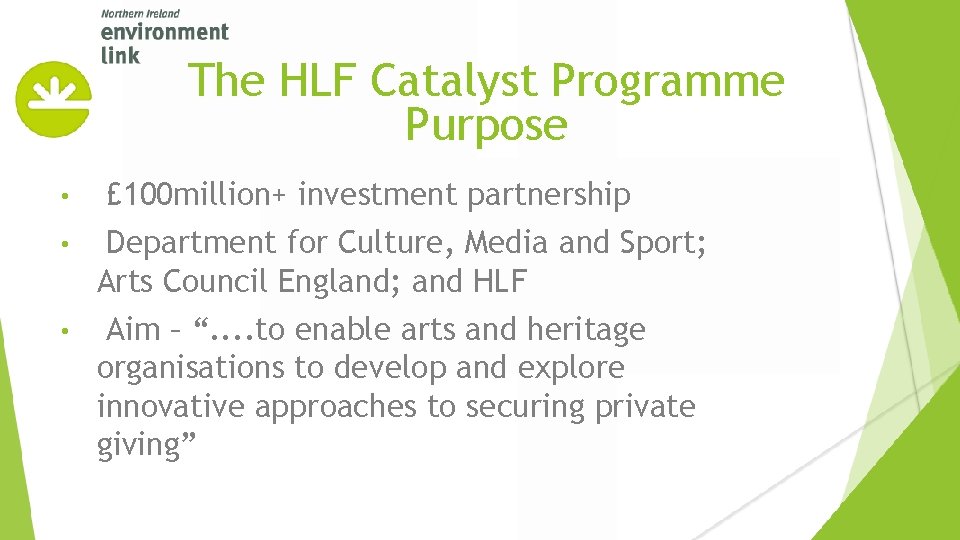 Northern Ireland
environment
link

The HLF Catalyst Programme Purpose

• £100million+ investment partnership

• Department for Culture, Media and Sport; Arts Council England; and HLF

• Aim – “....to enable arts and heritage organisations to develop and explore innovative approaches to securing private giving”